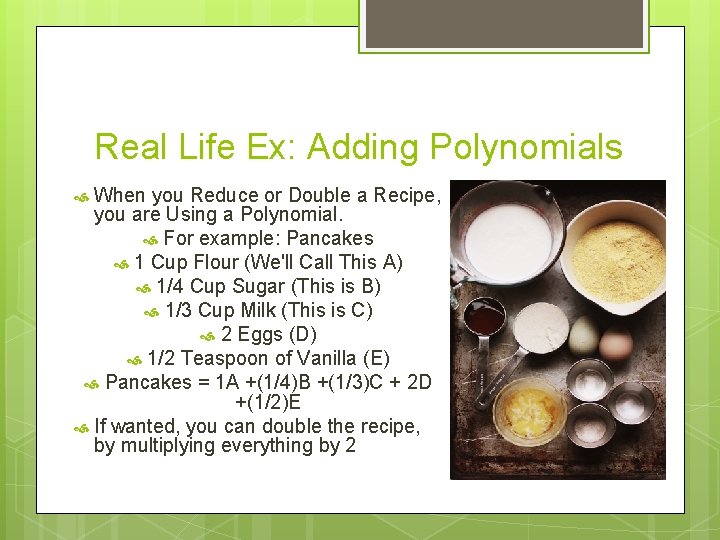 Real Life Ex: Adding Polynomials

When you Reduce or Double a Recipe, you are Using a Polynomial.

For example: Pancakes

1 Cup Flour (We'll Call This A)

1/4 Cup Sugar (This is B)

1/3 Cup Milk (This is C)

2 Eggs (D)

1/2 Teaspoon of Vanilla (E)

Pancakes = 1A +(1/4)B +(1/3)C + 2D +(1/2)E

If wanted, you can double the recipe, by multiplying everything by 2